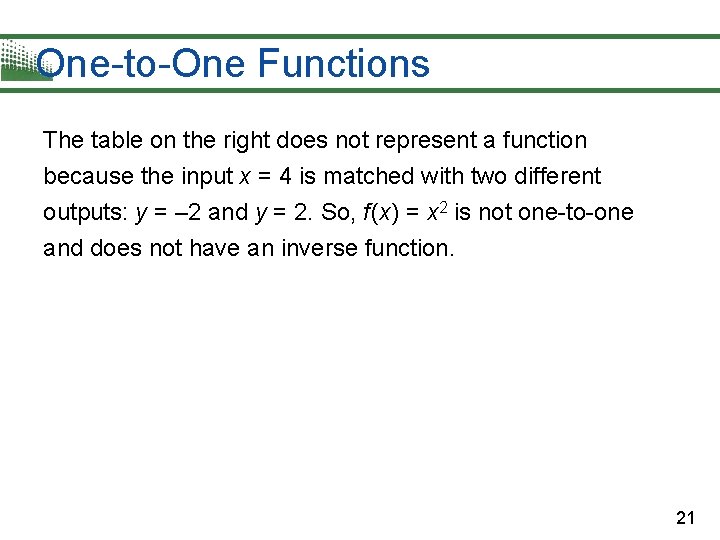 One-to-One Functions

The table on the right does not represent a function because the input $x = 4$ is matched with two different outputs: $y = -2$ and $y = 2$. So, $f(x) = x^2$ is not one-to-one and does not have an inverse function.

21